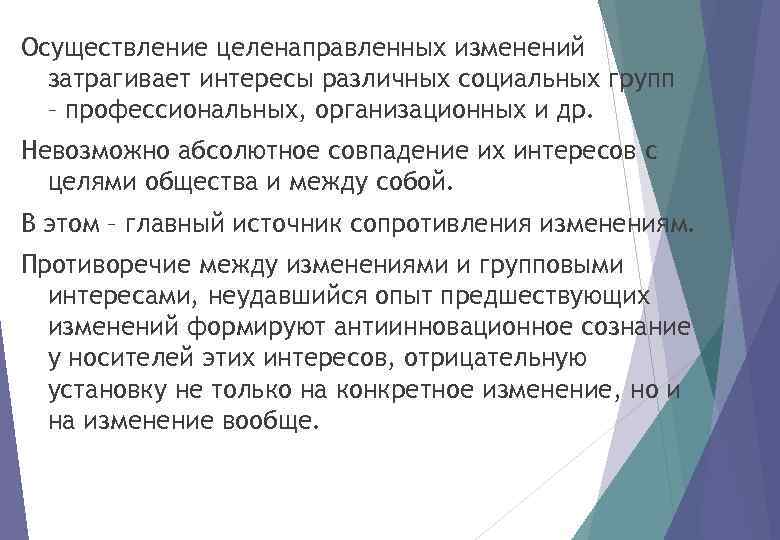 Осуществление целенаправленных изменений затрагивает интересы различных социальных групп – профессиональных, организационных и др.

Невозможно абсолютное совпадение их интересов с целями общества и между собой.

В этом – главный источник сопротивления изменениям.

Противоречие между изменениями и групповыми интересами, неудавшийся опыт предшествующих изменений формируют антиинновационное сознание у носителей этих интересов, отрицательную установку не только на конкретное изменение, но и на изменение вообще.